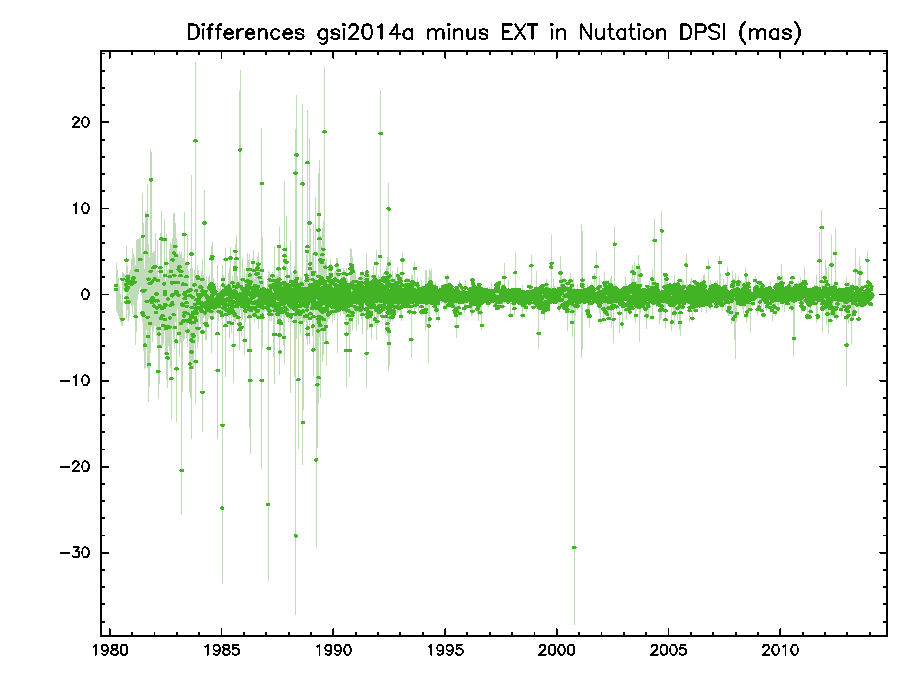 Differences gsi2014a minus EXT in Nutation DPSI (mas)

20
10
0
−10
−20
−30

1980
1985
1990
1995
2000
2005
2010